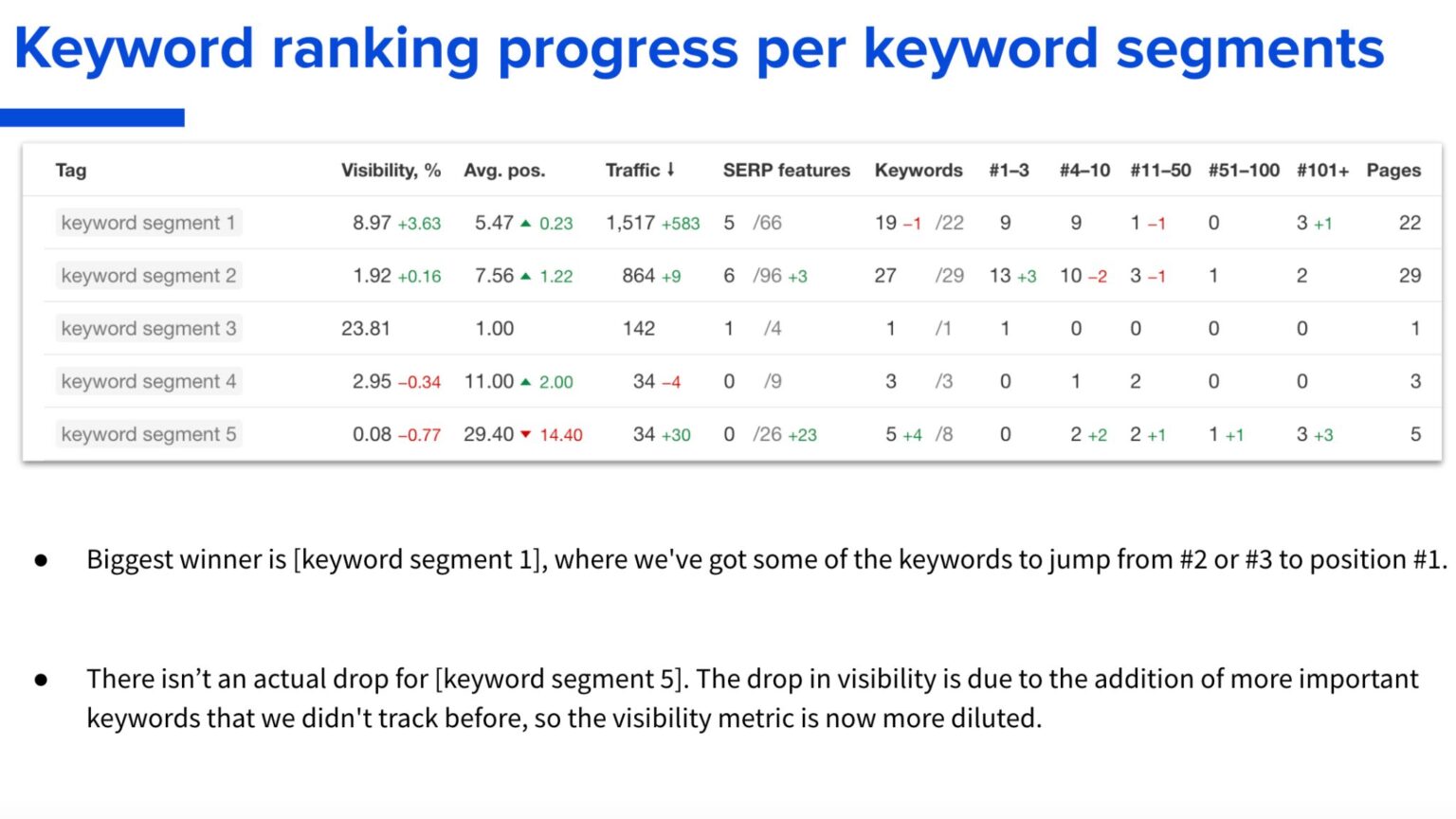 Keyword ranking progress per keyword segments

| Tag | Visibility, % | Avg. pos. | Traffic ↓ | SERP features | Keywords | #1–3 | #4–10 | #11–50 | #51–100 | #101+ | Pages |
|---|---|---|---|---|---|---|---|---|---|---|---|
| keyword segment 1 | 8.97 +3.63 | 5.47 ▲ 0.23 | 1,517 +583 | 5 /66 | 19 –1 /22 | 9 | 9 | 1 –1 | 0 | 3 +1 | 22 |
| keyword segment 2 | 1.92 +0.16 | 7.56 ▲ 1.22 | 864 +9 | 6 /96 +3 | 27 /29 | 13 +3 | 10 –2 | 3 –1 | 1 | 2 | 29 |
| keyword segment 3 | 23.81 | 1.00 | 142 | 1 /4 | 1 /1 | 1 | 0 | 0 | 0 | 0 | 1 |
| keyword segment 4 | 2.95 –0.34 | 11.00 ▲ 2.00 | 34 –4 | 0 /9 | 3 /3 | 0 | 1 | 2 | 0 | 0 | 3 |
| keyword segment 5 | 0.08 –0.77 | 29.40 ▼ 14.40 | 34 +30 | 0 /26 +23 | 5 +4 /8 | 0 | 2 +2 | 2 +1 | 1 +1 | 3 +3 | 5 |

● Biggest winner is [keyword segment 1], where we've got some of the keywords to jump from #2 or #3 to position #1.

● There isn’t an actual drop for [keyword segment 5]. The drop in visibility is due to the addition of more important keywords that we didn't track before, so the visibility metric is now more diluted.